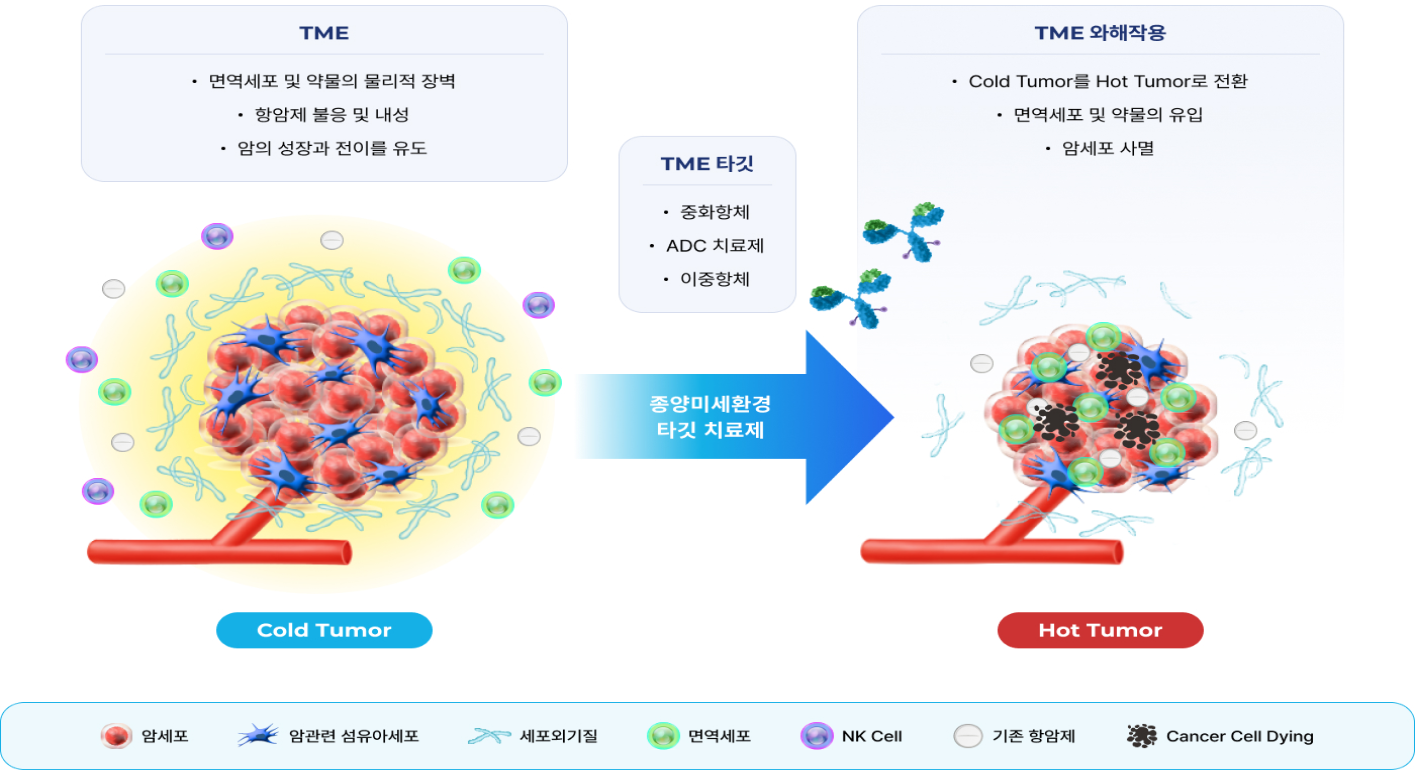 TME

• 면역세포 및 약물의 물리적 장벽
• 항암제 불응 및 내성
• 암의 성장과 전이를 유도

TME 타깃

• 중화항체
• ADC 치료제
• 이중항체

TME 와해작용

• Cold Tumor를 Hot Tumor로 전환
• 면역세포 및 약물의 유입
• 암세포 사멸

종양미세환경
타깃 치료제

Cold Tumor

Hot Tumor

암세포
암관련 섬유아세포
세포외기질
면역세포
NK Cell
기존 항암제
Cancer Cell Dying